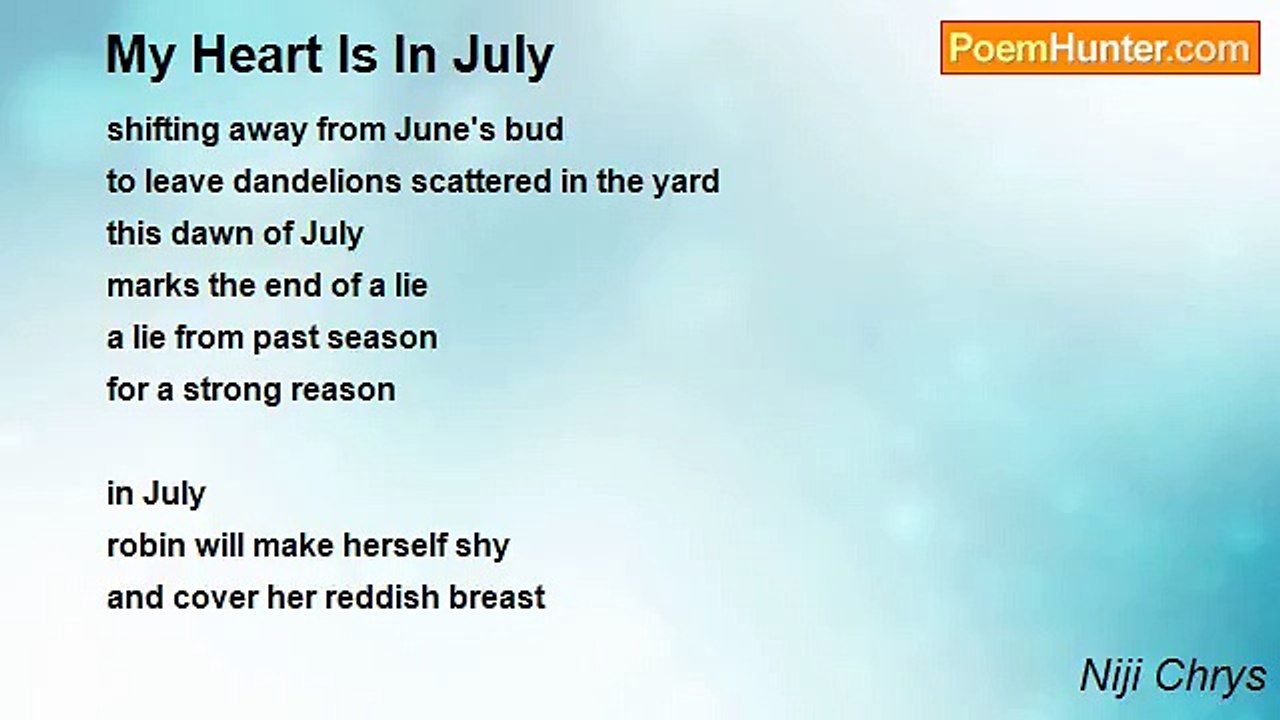 My Heart Is In July

PoemHunter.com

shifting away from June's bud
to leave dandelions scattered in the yard
this dawn of July
marks the end of a lie
a lie from past season
for a strong reason

in July
robin will make herself shy
and cover her reddish breast

Niji Chrys